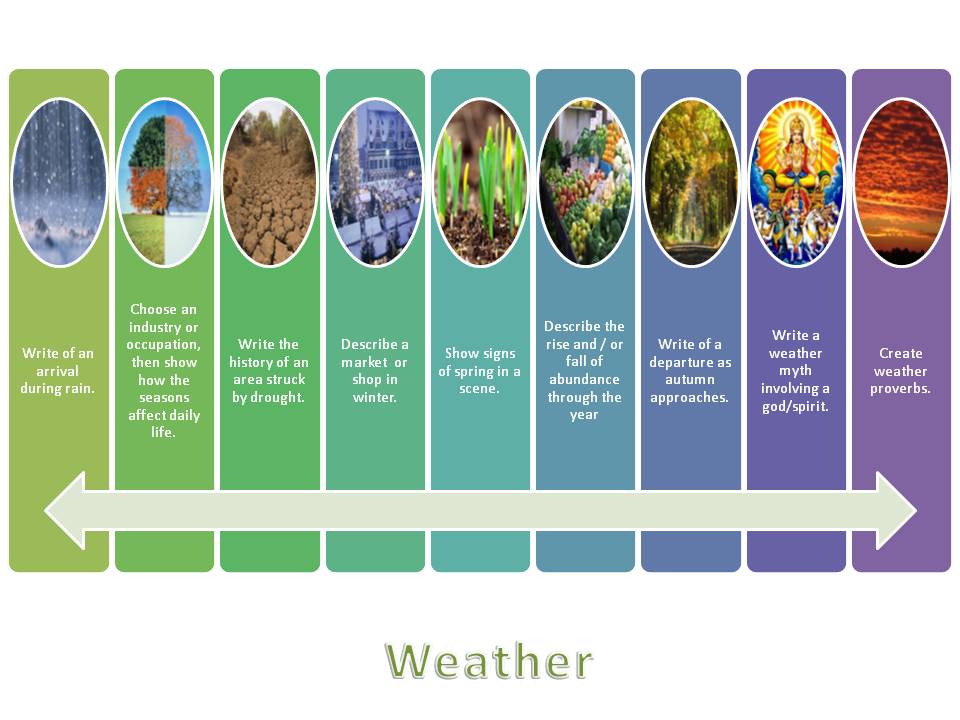 Write of an arrival during rain.

Choose an industry or occupation, then show how the seasons affect daily life.

Write the history of an area struck by drought.

Describe a market or shop in winter.

Show signs of spring in a scene.

Describe the rise and / or fall of abundance through the year

Write of a departure as autumn approaches.

Write a weather myth involving a god/spirit.

Create weather proverbs.

Weather